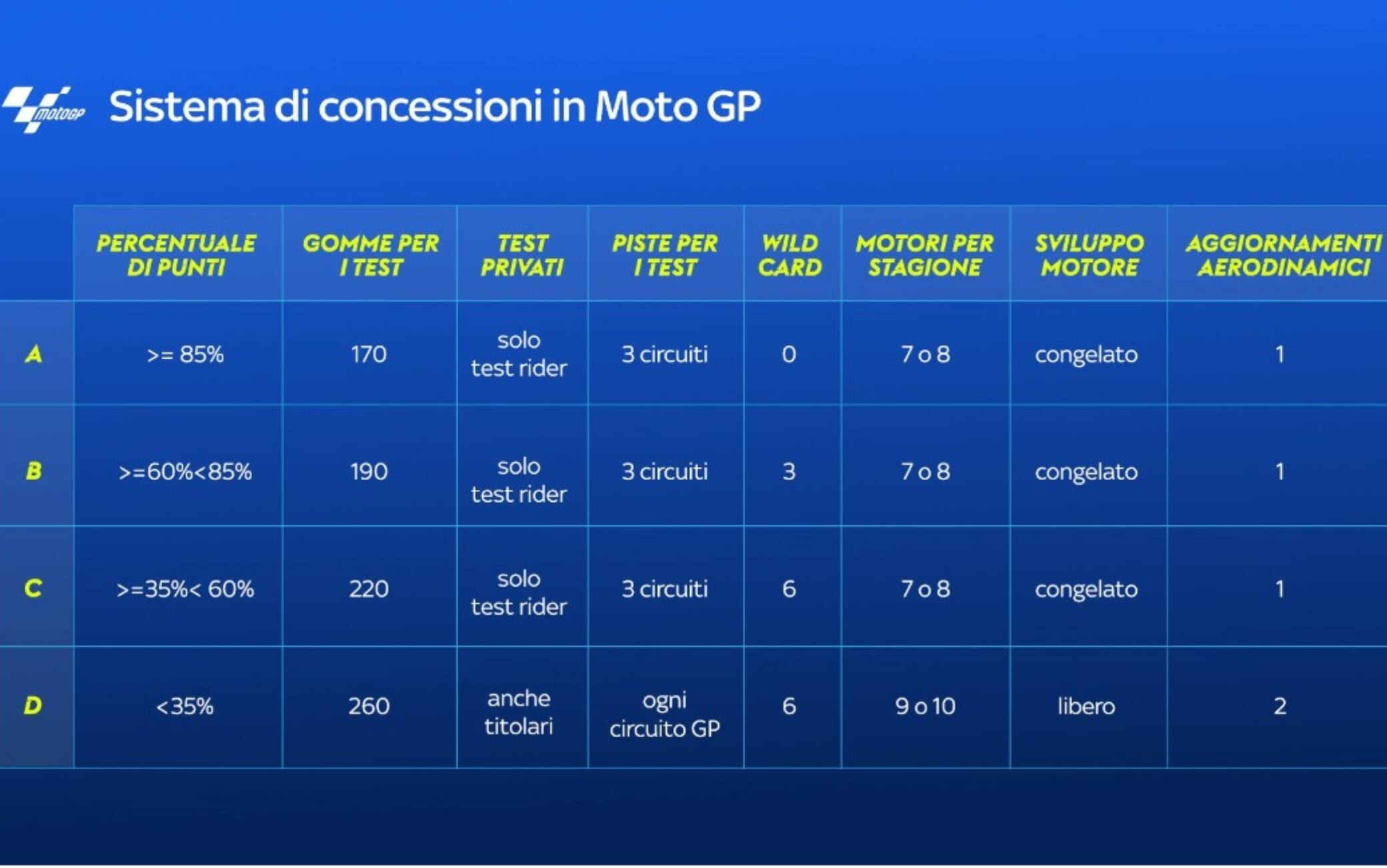 motoGP

Sistema di concessioni in Moto GP

| | PERCENTUALE DI PUNTI | GOMME PER I TEST | TEST PRIVATI | PISTE PER I TEST | WILD CARD | MOTORI PER STAGIONE | SVILUPPO MOTORE | AGGIORNAMENTI AERODINAMICI |
|---|---|---|---|---|---|---|---|---|
| A | >= 85% | 170 | solo test rider | 3 circuiti | 0 | 7 o 8 | congelato | 1 |
| B | >=60%<85% | 190 | solo test rider | 3 circuiti | 3 | 7 o 8 | congelato | 1 |
| C | >=35%< 60% | 220 | solo test rider | 3 circuiti | 6 | 7 o 8 | congelato | 1 |
| D | <35% | 260 | anche titolari | ogni circuito GP | 6 | 9 o 10 | libero | 2 |